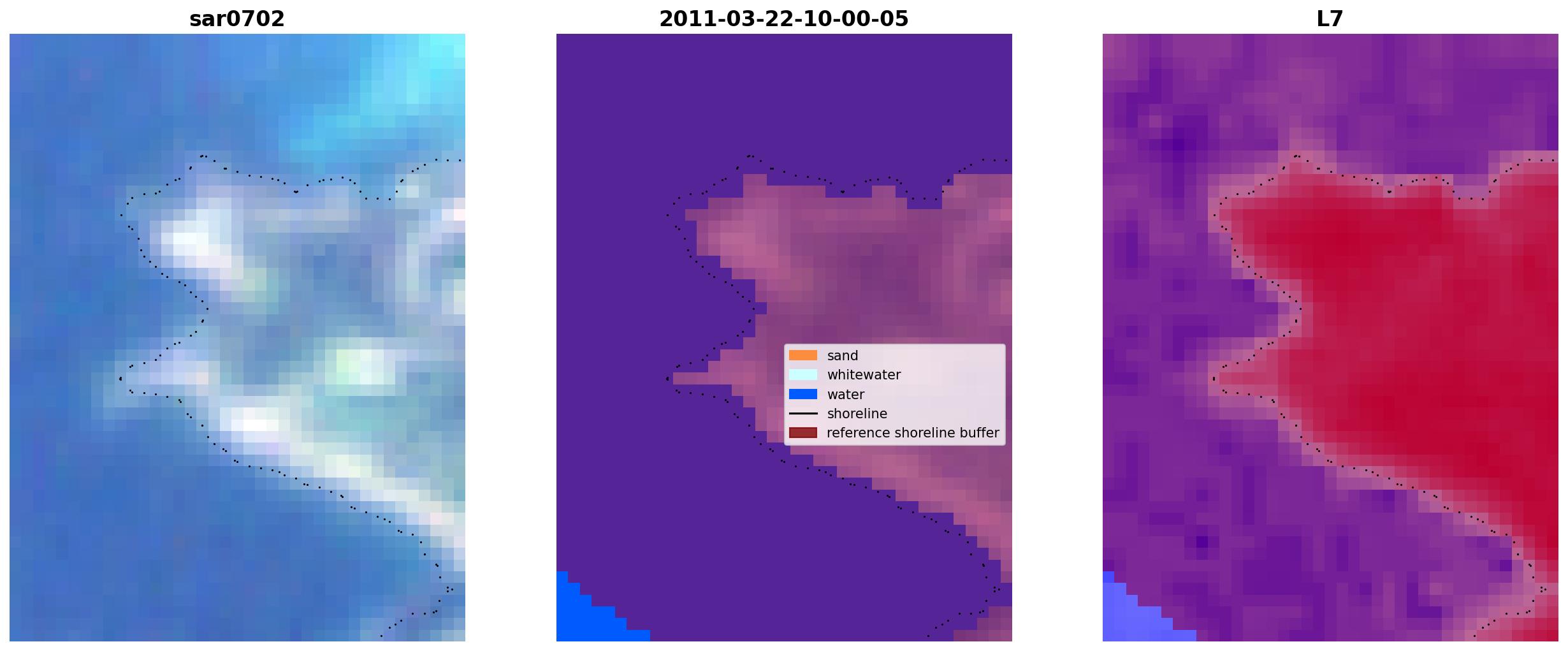 sar0702

2011-03-22-10-00-05

sand
whitewater
water
shoreline
reference shoreline buffer

L7